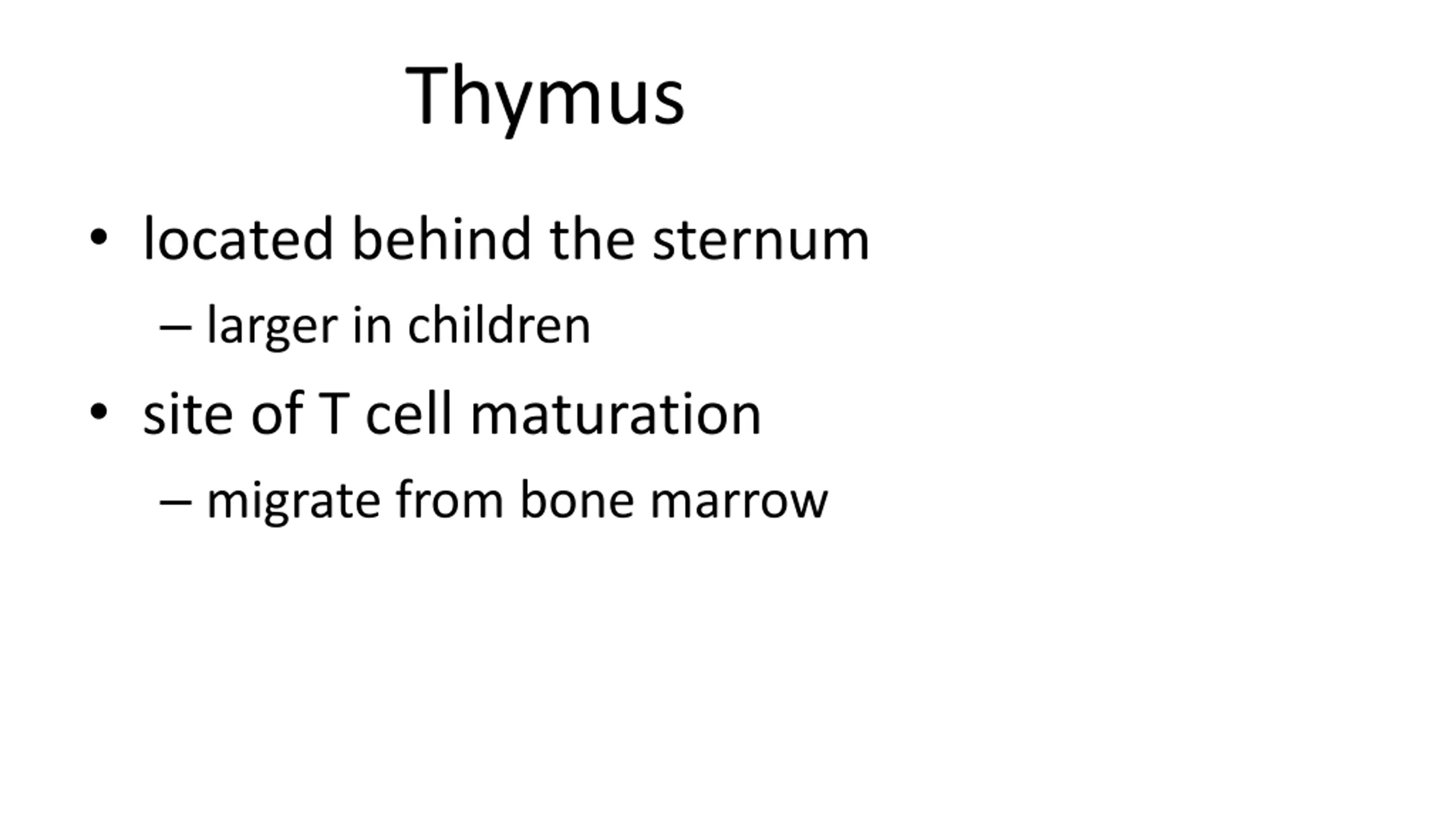 Thymus

• located behind the sternum
  – larger in children
• site of T cell maturation
  – migrate from bone marrow